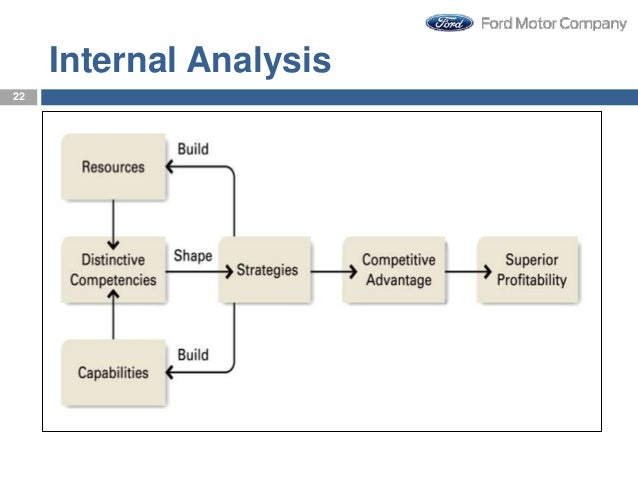 Ford Ford Motor Company

Internal Analysis

22

Resources

Build

Distinctive Competencies

Shape

Strategies

Competitive Advantage

Superior Profitability

Capabilities

Build